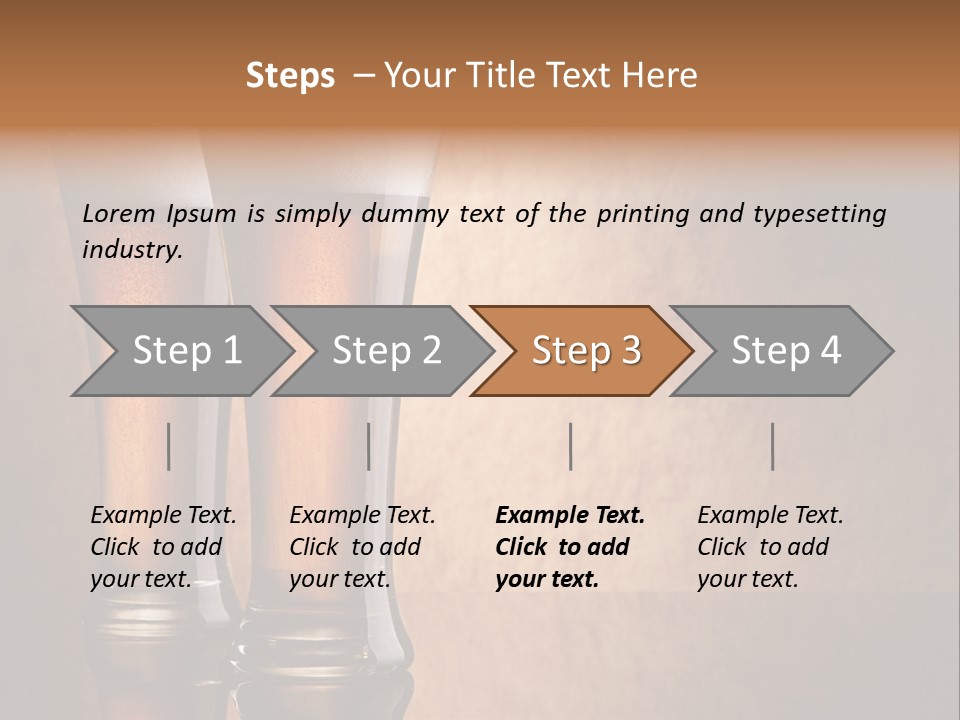 Steps – Your Title Text Here

Lorem Ipsum is simply dummy text of the printing and typesetting industry.

Step 1

Step 2

Step 3

Step 4

Example Text. Click to add your text.

Example Text. Click to add your text.

Example Text. Click to add your text.

Example Text. Click to add your text.